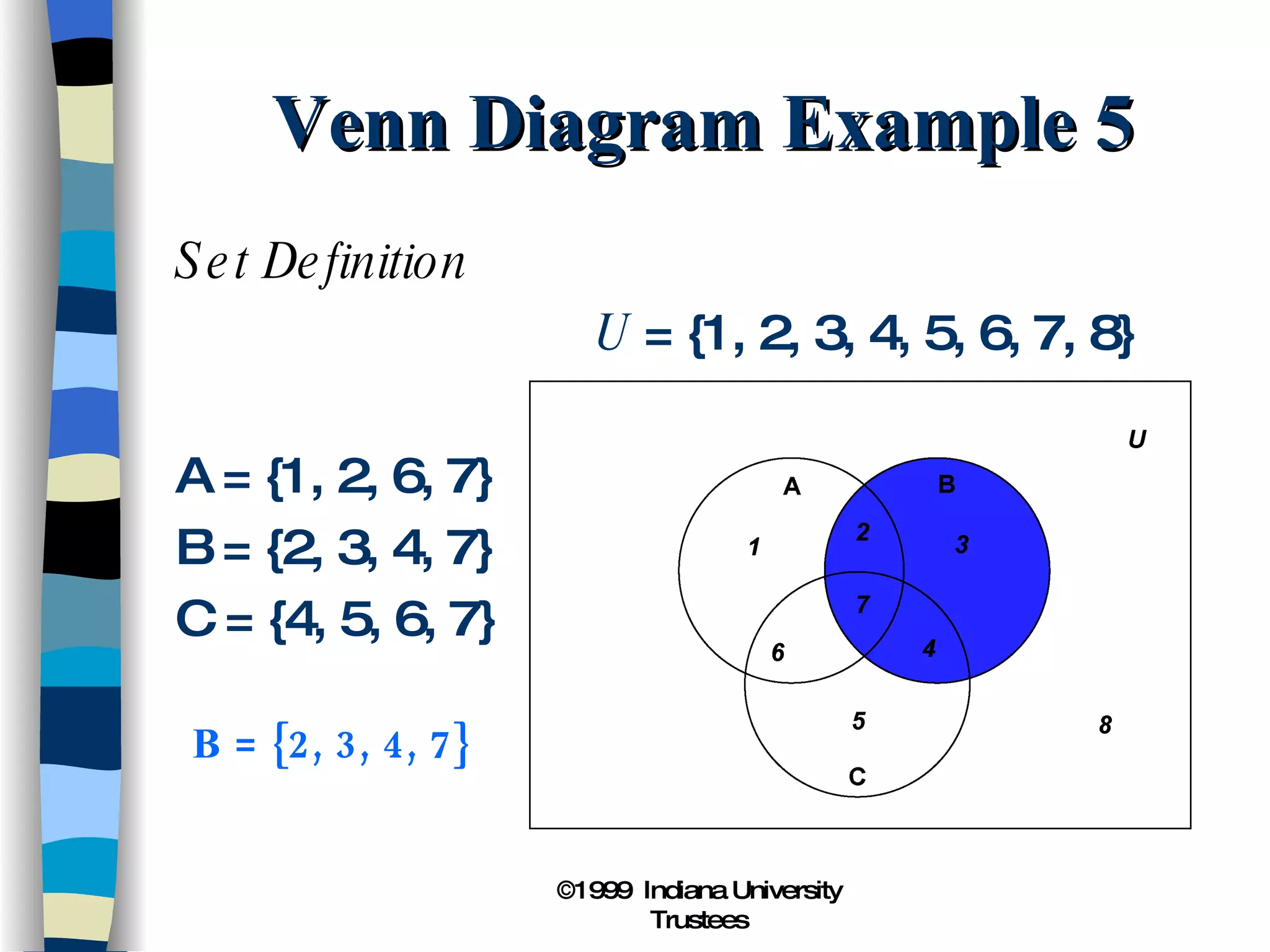 Venn Diagram Example 5

Set Definition

$U = \{1, 2, 3, 4, 5, 6, 7, 8\}$

$A = \{1, 2, 6, 7\}$
$B = \{2, 3, 4, 7\}$
$C = \{4, 5, 6, 7\}$

$B = \{2, 3, 4, 7\}$

U
A
B
1
2
3
7
6
4
5
8
C

©1999 Indiana University Trustees